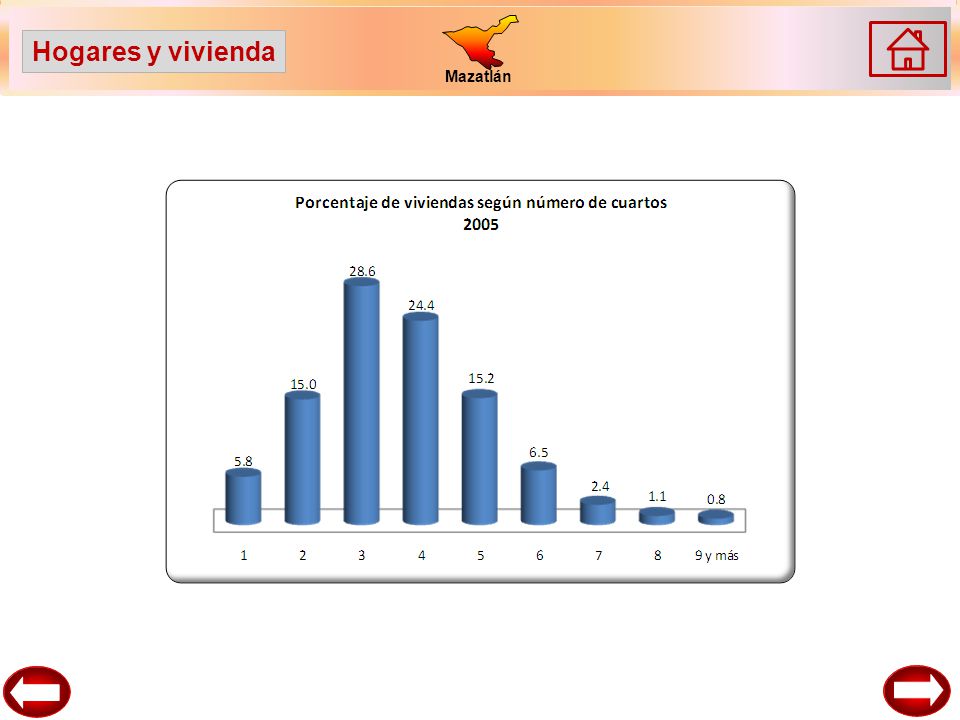 Hogares y vivienda

Mazatlán

Porcentaje de viviendas según número de cuartos
2005

5.8
15.0
28.6
24.4
15.2
6.5
2.4
1.1
0.8

1
2
3
4
5
6
7
8
9 y más